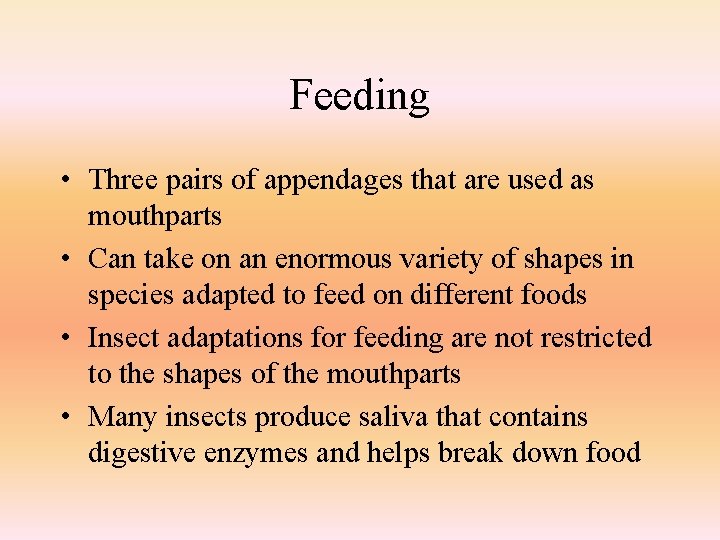 Feeding

• Three pairs of appendages that are used as mouthparts
• Can take on an enormous variety of shapes in species adapted to feed on different foods
• Insect adaptations for feeding are not restricted to the shapes of the mouthparts
• Many insects produce saliva that contains digestive enzymes and helps break down food